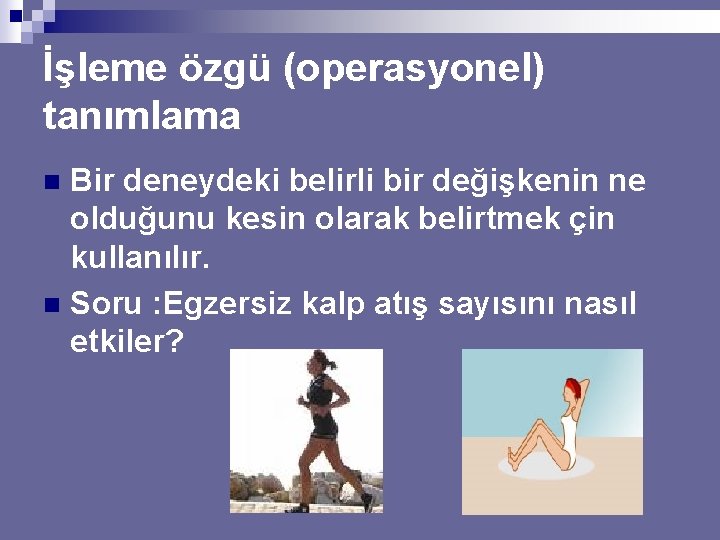 İşleme özgü (operasyonel) tanımlama

Bir deneydeki belirli bir değişkenin ne olduğunu kesin olarak belirtmek çin kullanılır.

Soru :Egzersiz kalp atış sayısını nasıl etkiler?